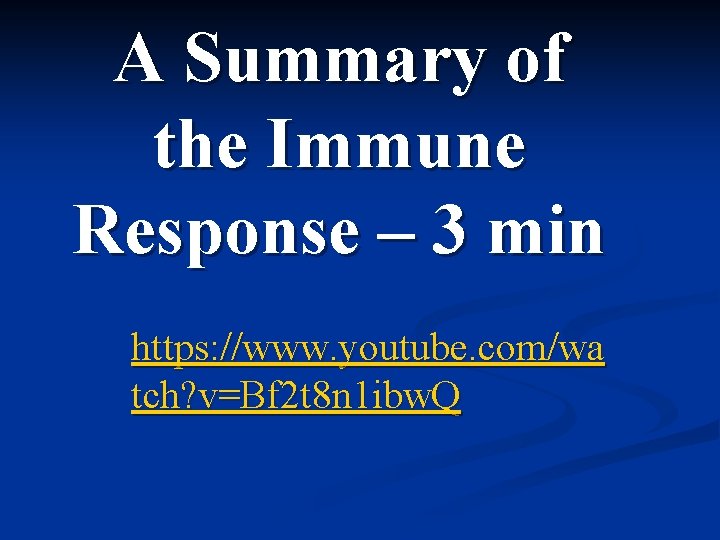 A Summary of the Immune Response – 3 min

https://www.youtube.com/watch?v=Bf2t8n1ibwQ